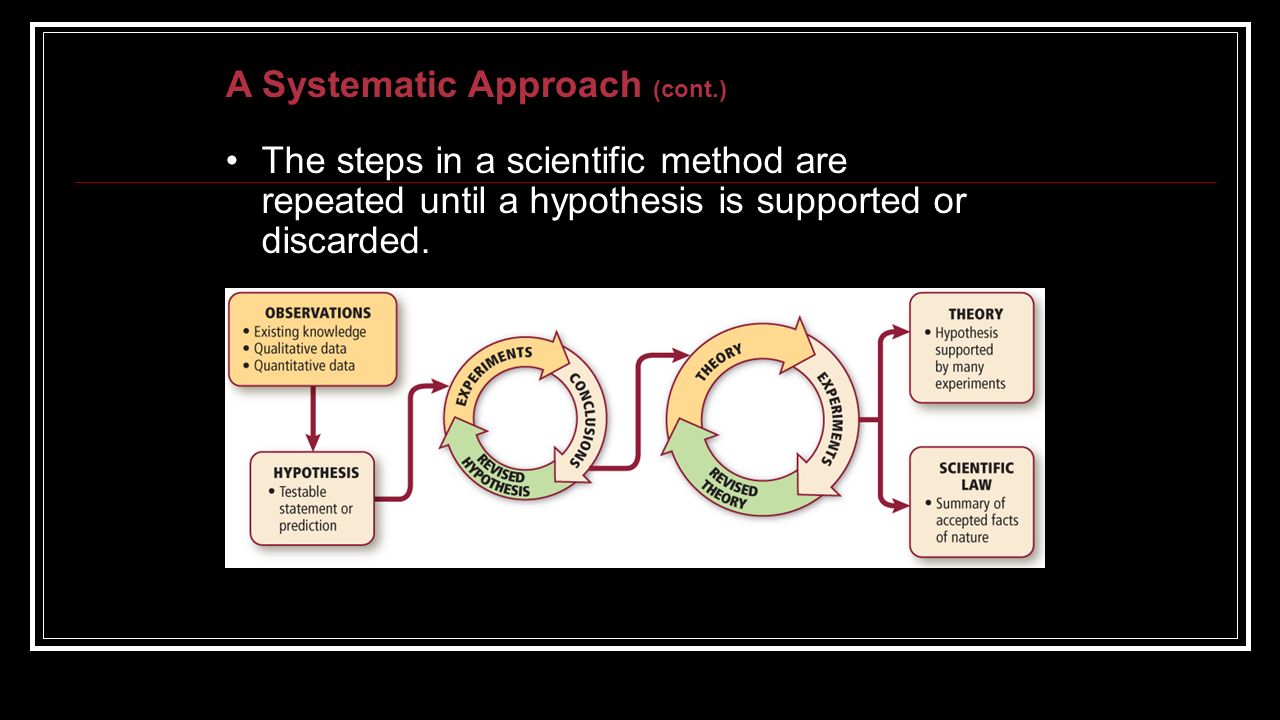 A Systematic Approach (cont.)

• The steps in a scientific method are repeated until a hypothesis is supported or discarded.

OBSERVATIONS
• Existing knowledge
• Qualitative data
• Quantitative data

HYPOTHESIS
• Testable statement or prediction

EXPERIMENTS
CONCLUSIONS
REVISED HYPOTHESIS

THEORY
EXPERIMENTS
REVISED THEORY

THEORY
• Hypothesis supported by many experiments

SCIENTIFIC LAW
• Summary of accepted facts of nature